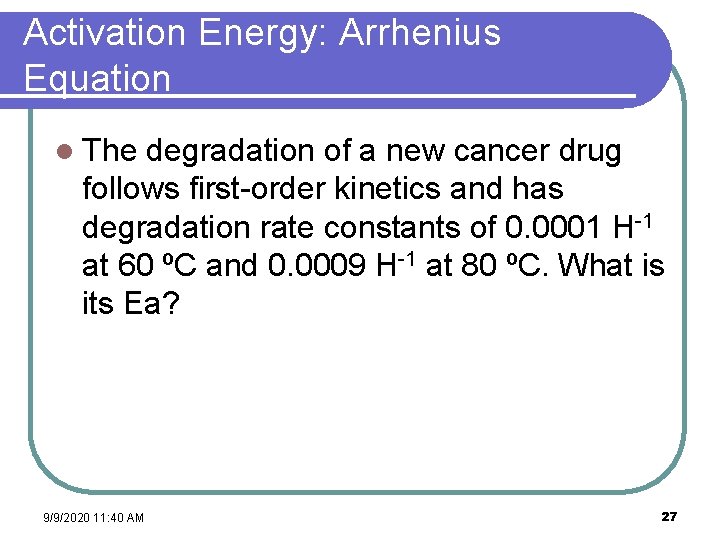 Activation Energy: Arrhenius Equation

The degradation of a new cancer drug follows first-order kinetics and has degradation rate constants of 0.0001 $H^{-1}$ at 60 ºC and 0.0009 $H^{-1}$ at 80 ºC. What is its Ea?

9/9/2020 11:40 AM

27